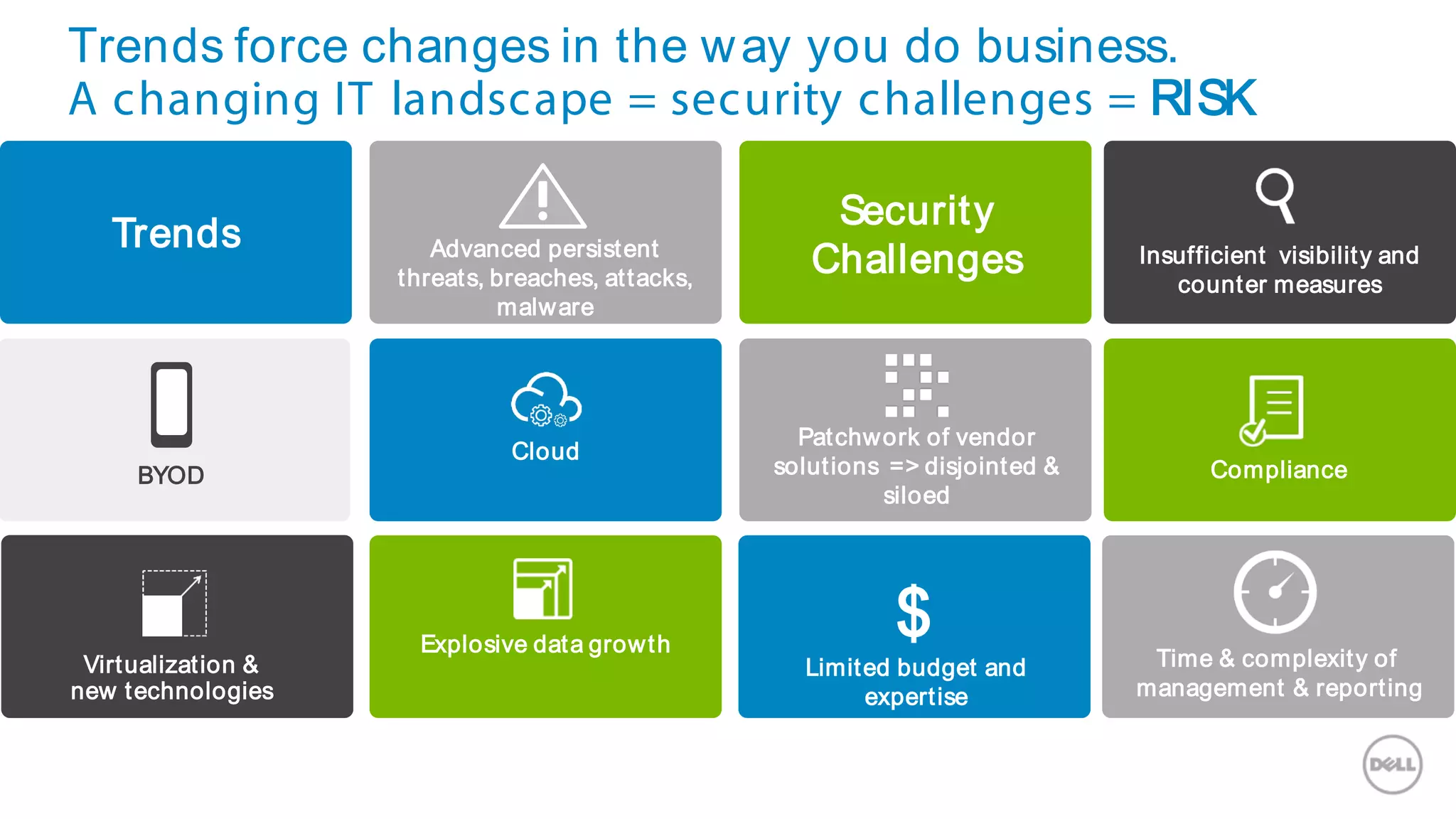 Trends force changes in the way you do business.
A changing IT landscape = security challenges = RISK

Trends

Advanced persistent threats, breaches, attacks, malware

Security Challenges

Insufficient visibility and counter measures

BYOD

Cloud

Patchwork of vendor solutions => disjointed & siloed

Compliance

Virtualization & new technologies

Explosive data growth

$

Limited budget and expertise

Time & complexity of management & reporting

DELL